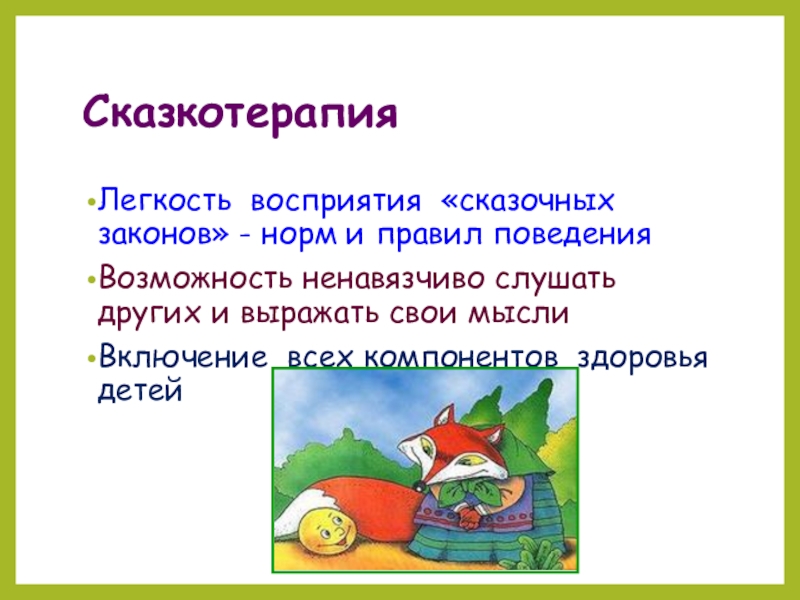 Сказкотерапия

•Легкость восприятия «сказочных законов» - норм и правил поведения

•Возможность ненавязчиво слушать других и выражать свои мысли

•Включение всех компонентов здоровья детей